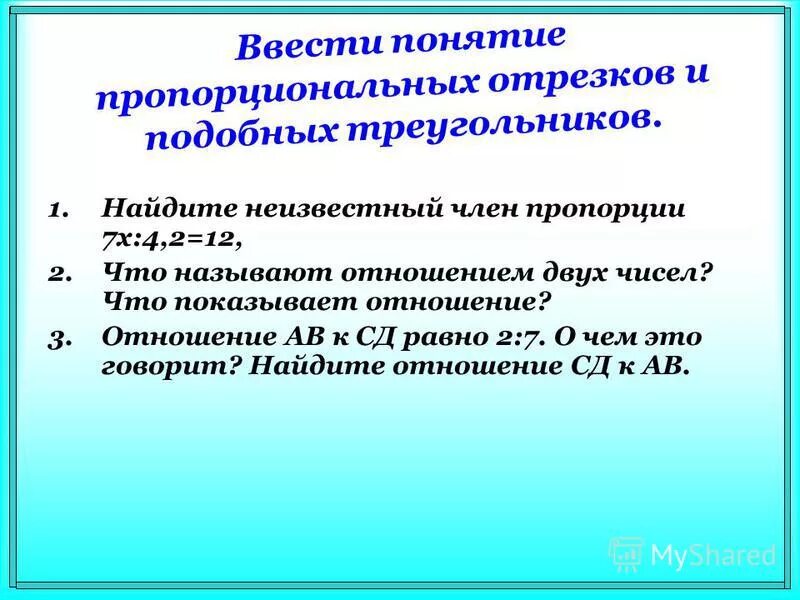 Ввести понятие пропорциональных отрезков и подобных треугольников.

1. Найдите неизвестный член пропорции 7х:4,2=12,

2. Что называют отношением двух чисел? Что показывает отношение?

3. Отношение АВ к СД равно 2:7. О чем это говорит? Найдите отношение СД к АВ.

MyShared